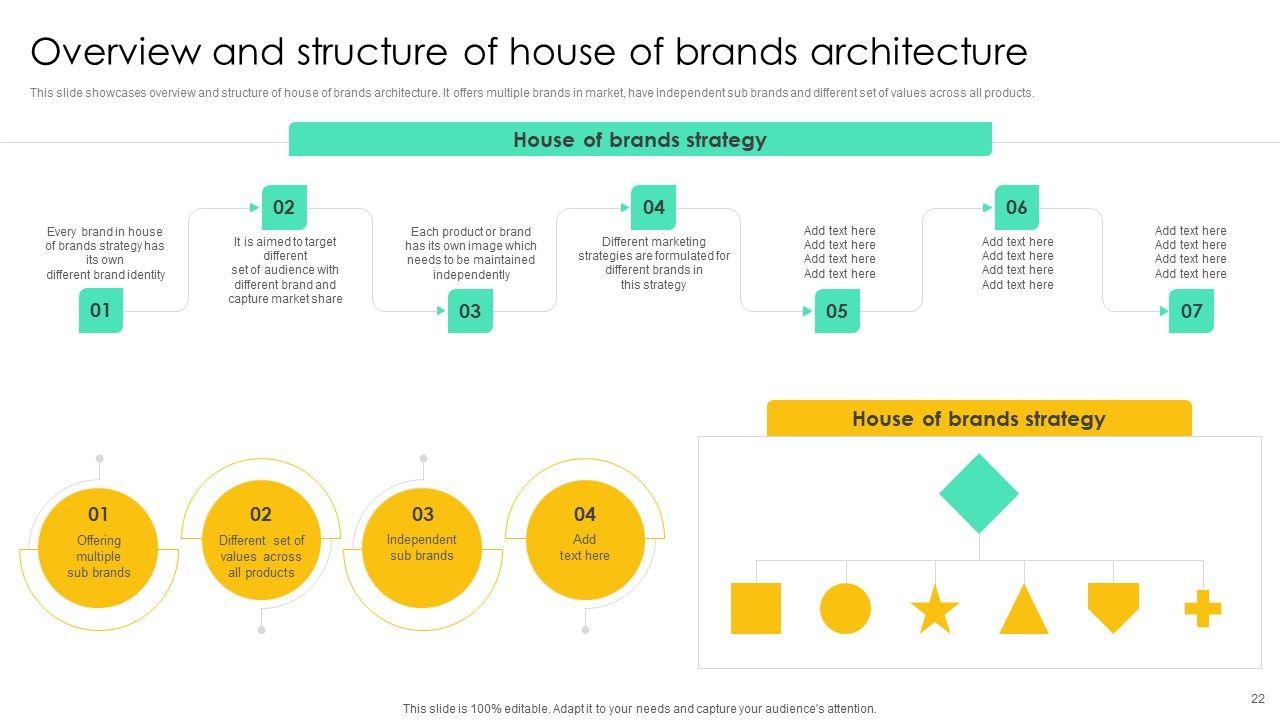 Overview and structure of house of brands architecture

This slide showcases overview and structure of house of brands architecture. It offers multiple brands in market, have independent sub brands and different set of values across all products.

House of brands strategy

Every brand in house of brands strategy has its own different brand identity

01

02

It is aimed to target different set of audience with different brand and capture market share

Each product or brand has its own image which needs to be maintained independently

03

04

Different marketing strategies are formulated for different brands in this strategy

Add text here
Add text here
Add text here
Add text here

05

06

Add text here
Add text here
Add text here
Add text here

Add text here
Add text here
Add text here
Add text here

07

01
Offering multiple sub brands

02
Different set of values across all products

03
Independent sub brands

04
Add text here

House of brands strategy

This slide is 100% editable. Adapt it to your needs and capture your audience's attention.

22